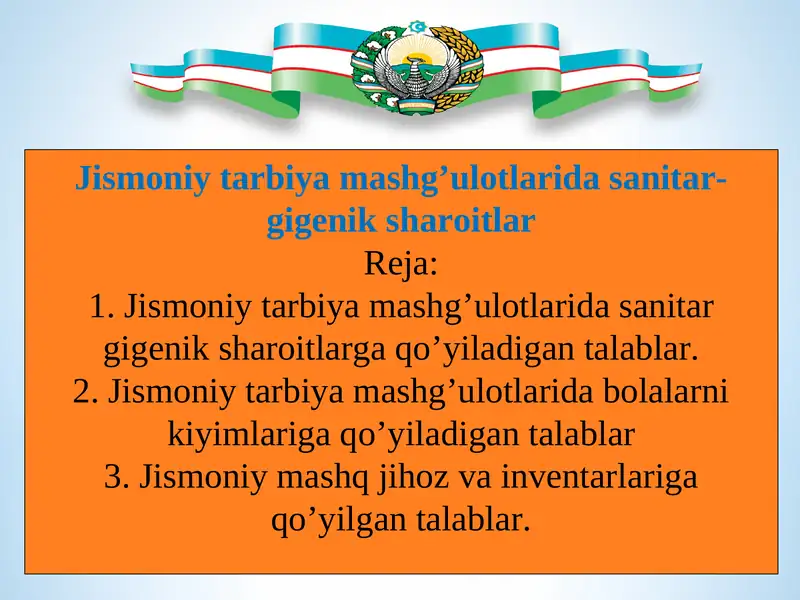 Jismoniy tarbiya mashg’ulotlarida sanitar-gigenik sharoitlar

Reja:

1. Jismoniy tarbiya mashg’ulotlarida sanitar gigenik sharoitlarga qo’yiladigan talablar.

2. Jismoniy tarbiya mashg’ulotlarida bolalarni kiyimlariga qo’yiladigan talablar

3. Jismoniy mashq jihoz va inventarlariga qo’yilgan talablar.